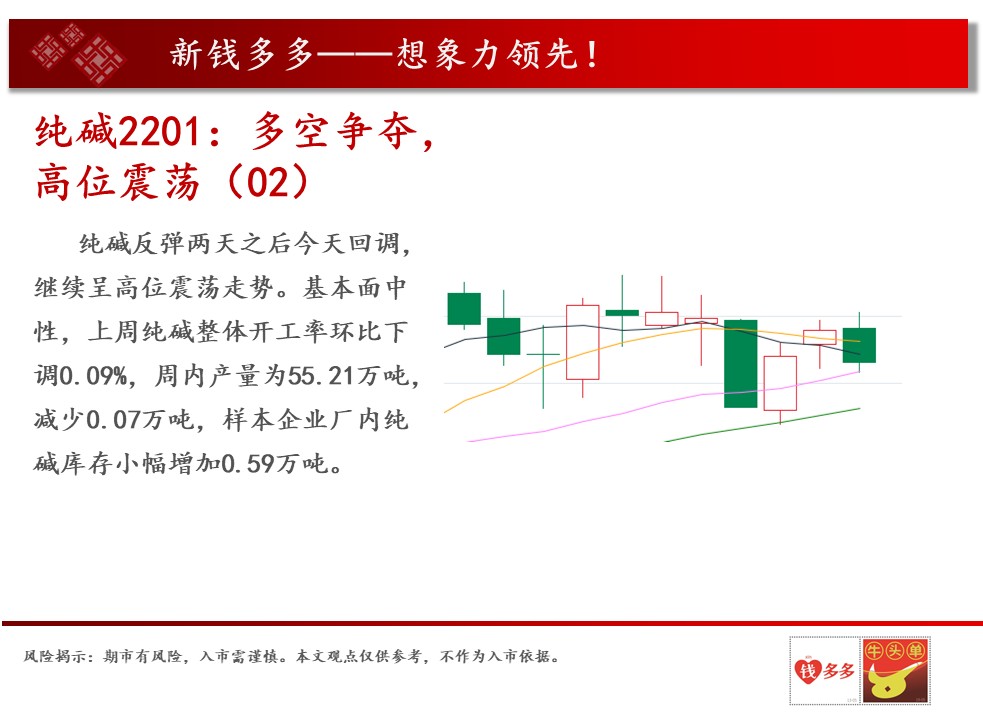 新钱多多——想象力领先！

纯碱2201：多空争夺，高位震荡（02）

纯碱反弹两天之后今天回调，继续呈高位震荡走势。基本面中性，上周纯碱整体开工率环比下调0.09%，周内产量为55.21万吨，减少0.07万吨，样本企业厂内纯碱库存小幅增加0.59万吨。

风险揭示：期市有风险，入市需谨慎。本文观点仅供参考，不作为入市依据。

钱多多

牛头单